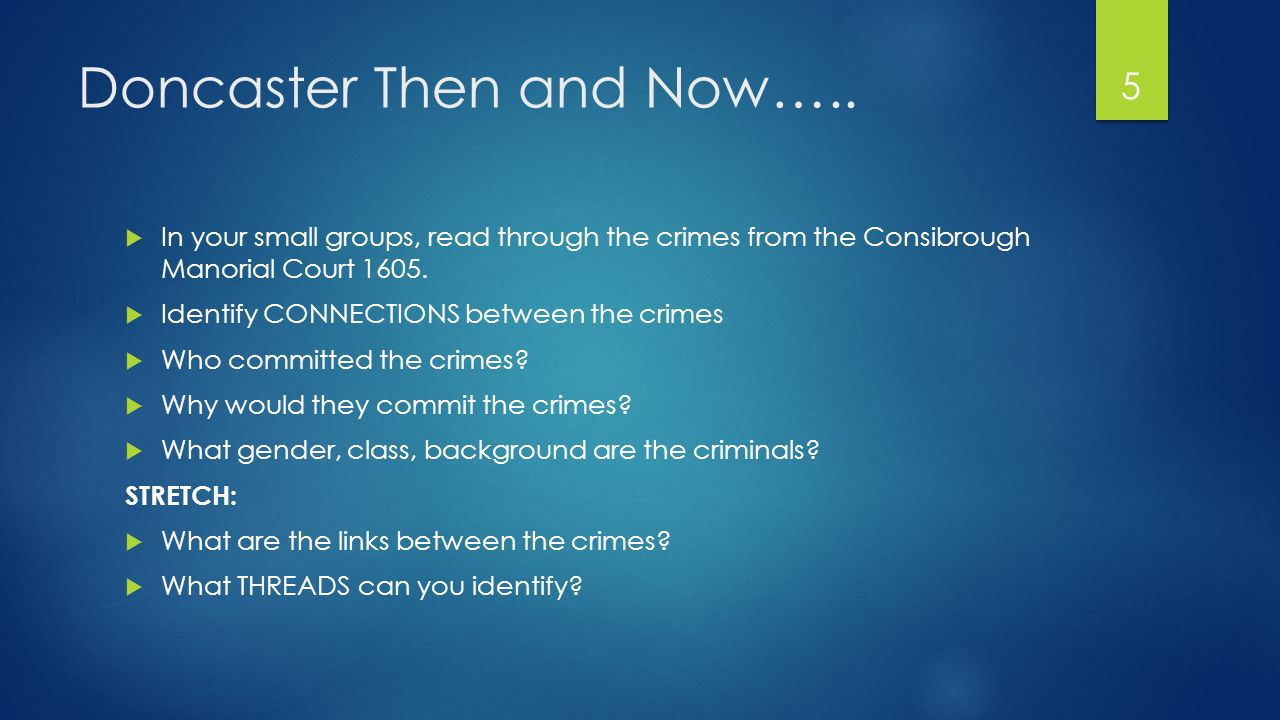 Doncaster Then and Now…..

5

In your small groups, read through the crimes from the Consibrough Manorial Court 1605.

Identify CONNECTIONS between the crimes

Who committed the crimes?

Why would they commit the crimes?

What gender, class, background are the criminals?

STRETCH:

What are the links between the crimes?

What THREADS can you identify?